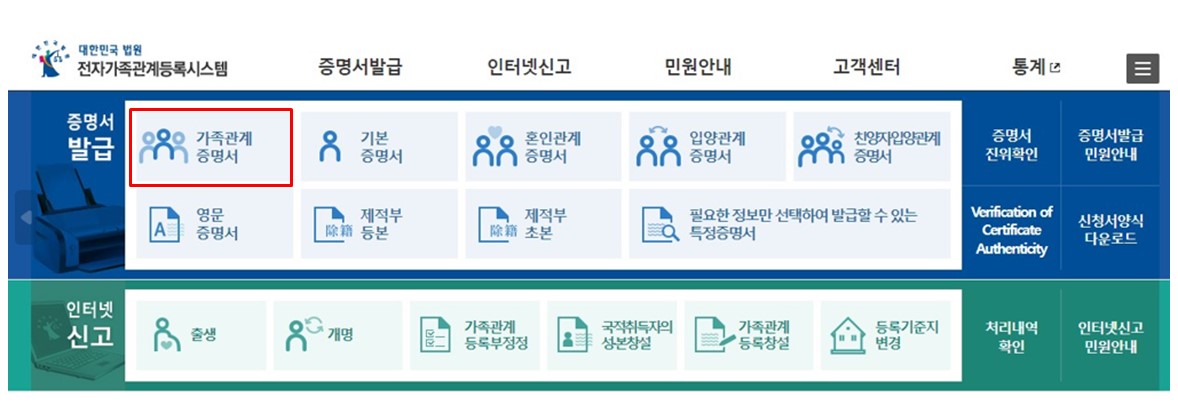 대한민국 법원
전자가족관계등록시스템

증명서발급 인터넷신고 민원안내 고객센터 통계

증명서 발급

가족관계 증명서
기본 증명서
혼인관계 증명서
입양관계 증명서
친양자입양관계 증명서
증명서 진위확인
증명서발급 민원안내

A 영문 증명서
除籍 제적부 등본
除籍 제적부 초본
필요한 정보만 선택하여 발급할 수 있는 특정증명서
Verification of Certificate Authenticity
신청서양식 다운로드

인터넷 신고

출생
개명
가족관계 등록부정정
국적취득자의 성본창설
가족관계 등록창설
등록기준지 변경
처리내역 확인
인터넷신고 민원안내